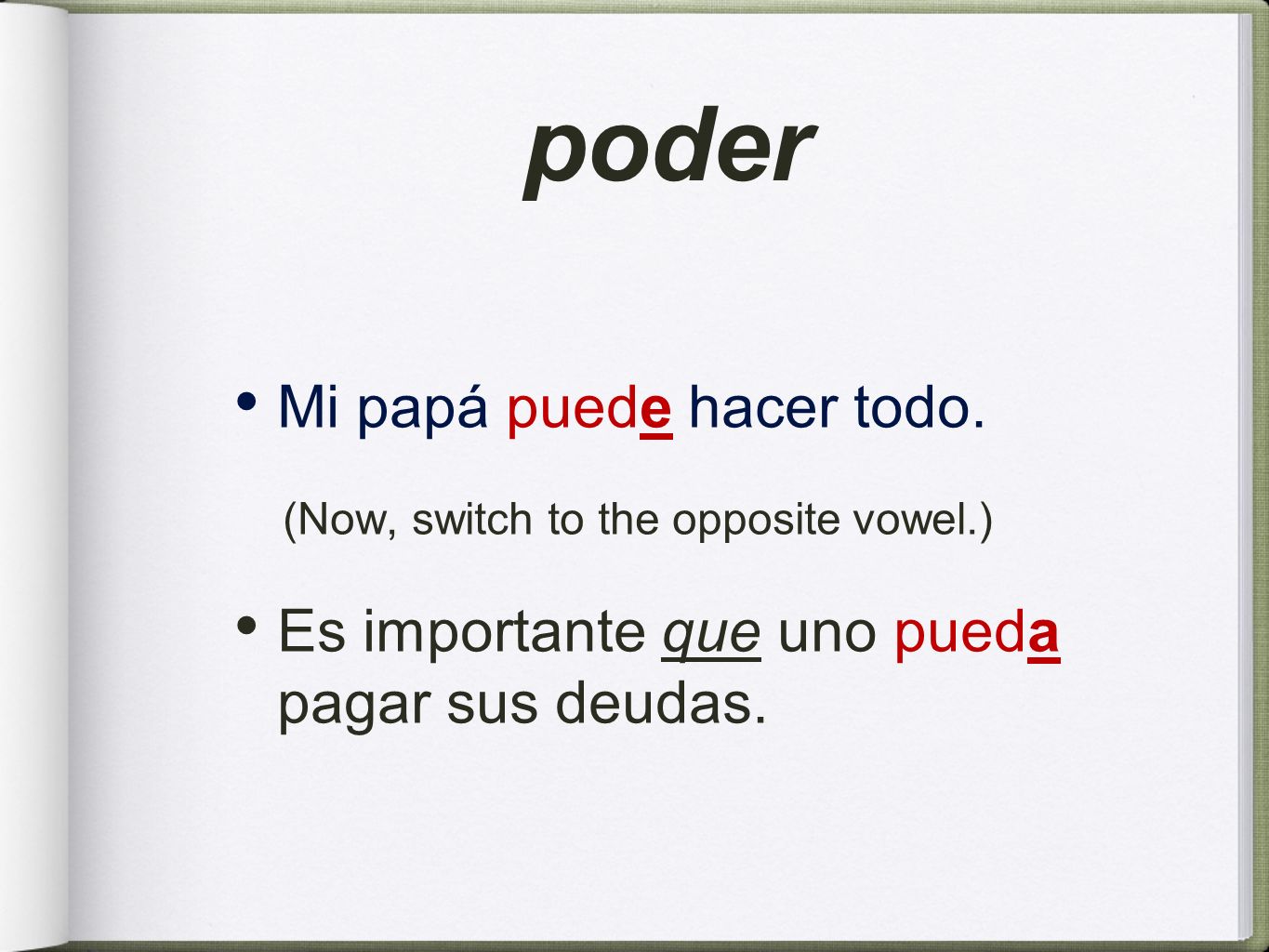 poder

• Mi papá puede hacer todo.

(Now, switch to the opposite vowel.)

• Es importante que uno pueda pagar sus deudas.